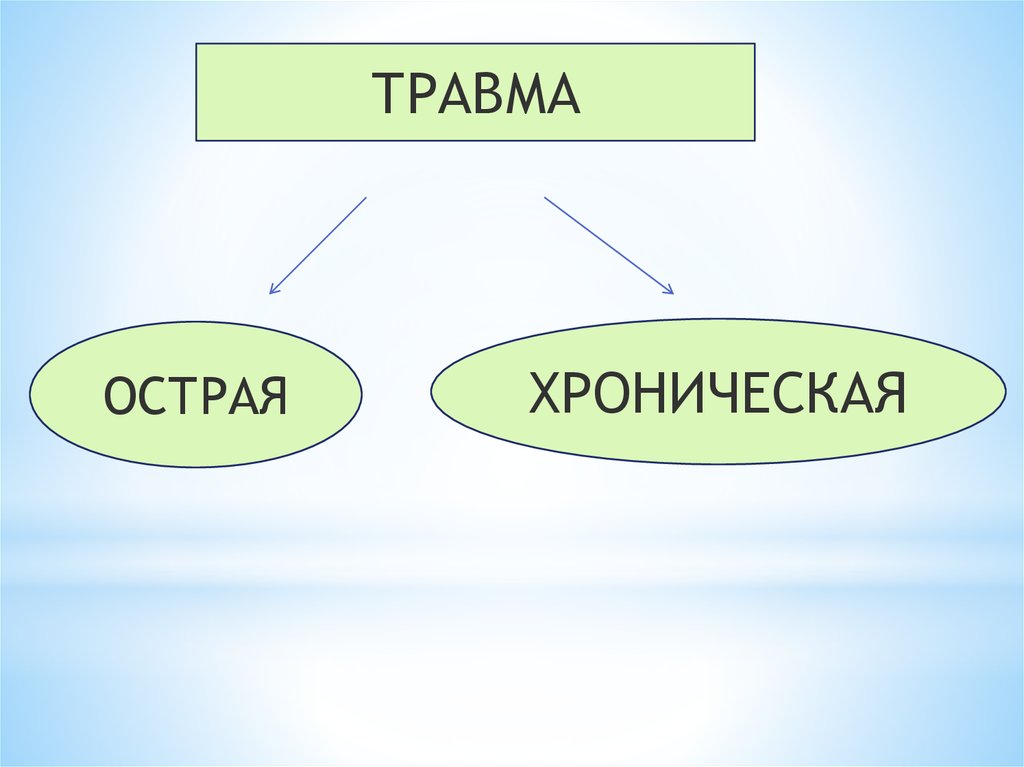 ТРАВМА

ОСТРАЯ

ХРОНИЧЕСКАЯ